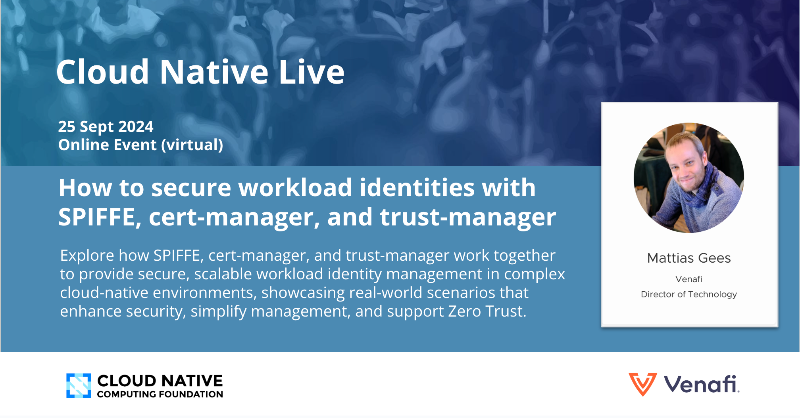 Cloud Native Live

25 Sept 2024
Online Event (virtual)

How to secure workload identities with SPIFFE, cert-manager, and trust-manager

Explore how SPIFFE, cert-manager, and trust-manager work together to provide secure, scalable workload identity management in complex cloud-native environments, showcasing real-world scenarios that enhance security, simplify management, and support Zero Trust.

Mattias Gees
Venafi
Director of Technology

CLOUD NATIVE
COMPUTING FOUNDATION

Venafi.